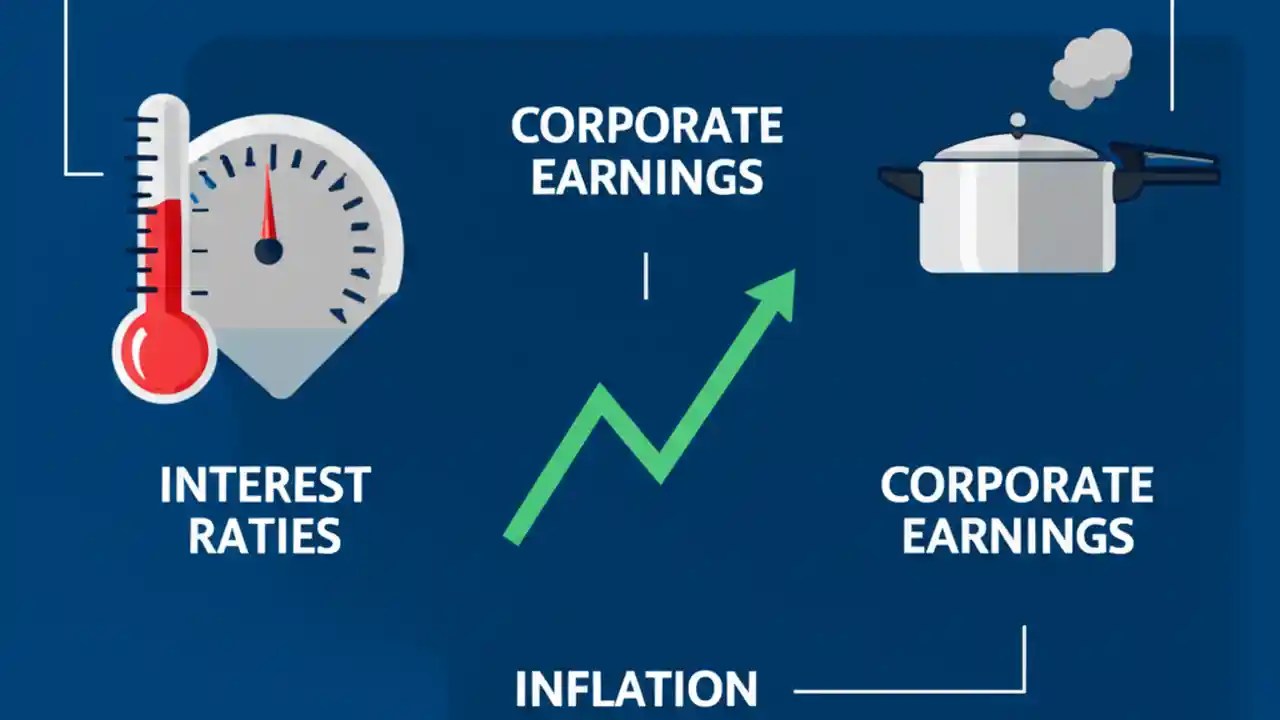 CORPORATE EARNINGS

INTEREST RATIES

CORPORATE EARNINGS

INFLATION